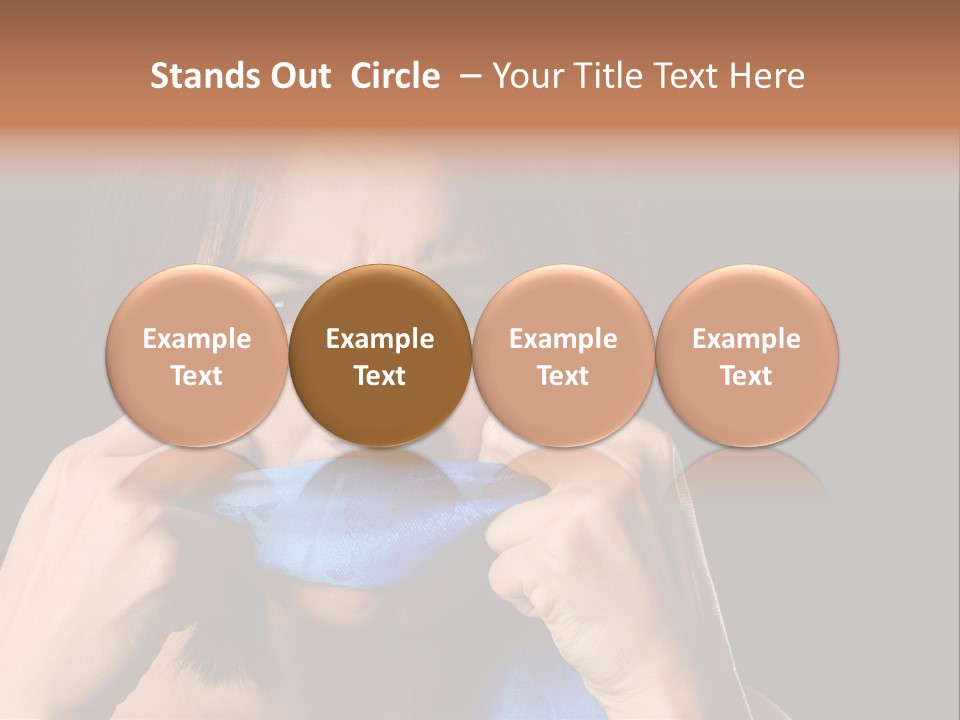 Stands Out Circle – Your Title Text Here

Example Text

Example Text

Example Text

Example Text